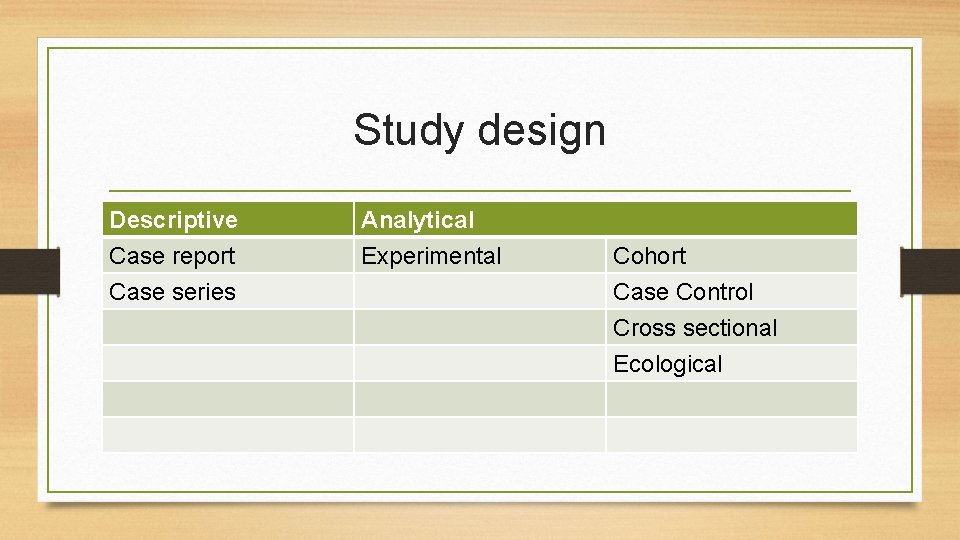 Study design

| Descriptive | Analytical | |
|---|---|---|
| Case report | Experimental | Cohort |
| Case series | | Case Control |
| | | Cross sectional |
| | | Ecological |
| | | |
| | | |